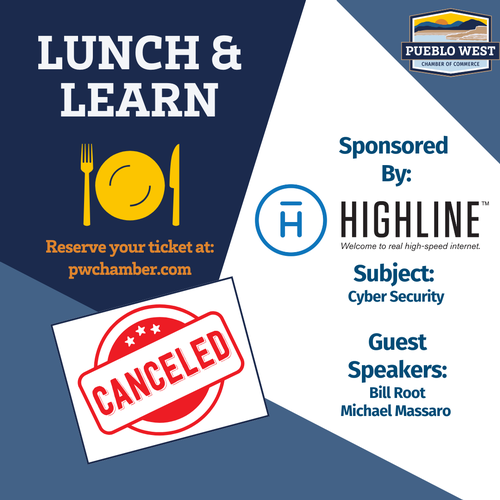 LUNCH & LEARN

Reserve your ticket at: pwchamber.com

CANCELED

PUEBLO WEST
CHAMBER OF COMMERCE

Sponsored By:

H

HIGHLINE™
Welcome to real high-speed internet.

Subject:
Cyber Security

Guest Speakers:
Bill Root
Michael Massaro